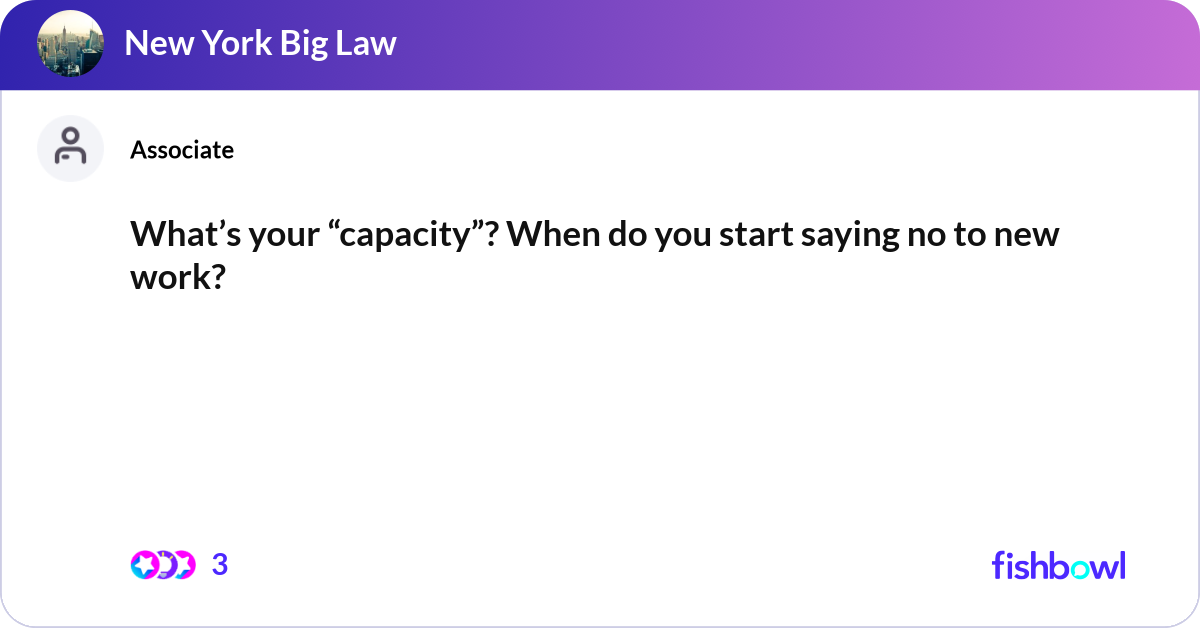 New York Big Law

Associate

What’s your “capacity”? When do you start saying no to new work?

3

fishbowl